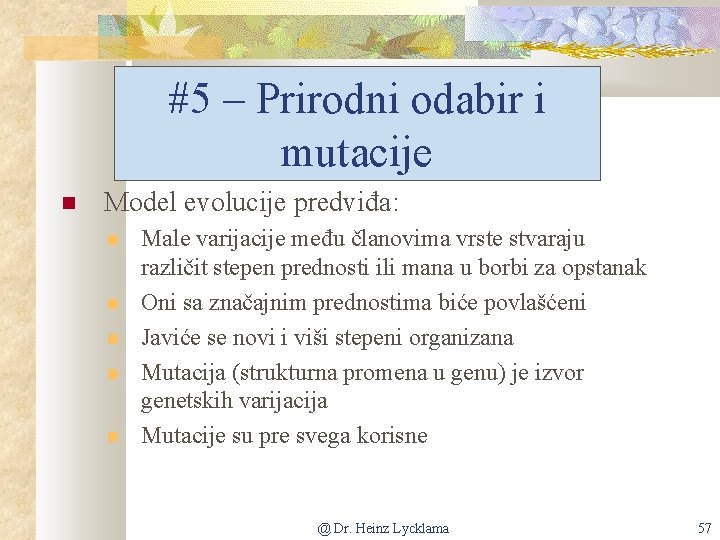 #5 – Prirodni odabir i mutacije

Model evolucije predviđa:

Male varijacije među članovima vrste stvaraju različit stepen prednosti ili mana u borbi za opstanak

Oni sa značajnim prednostima biće povlašćeni

Javiće se novi i viši stepeni organizana

Mutacija (strukturna promena u genu) je izvor genetskih varijacija

Mutacije su pre svega korisne

@ Dr. Heinz Lycklama

57